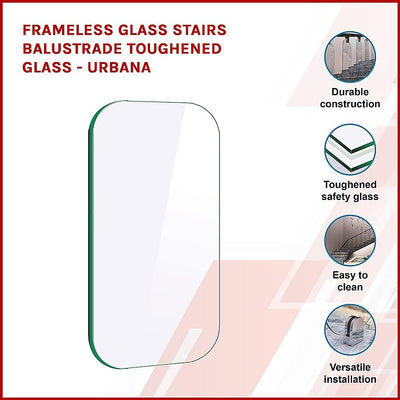 FRAMELESS GLASS STAIRS BALUSTRADE TOUGHENED GLASS - URBANA

Durable construction

Toughened safety glass

Easy to clean

Versatile installation